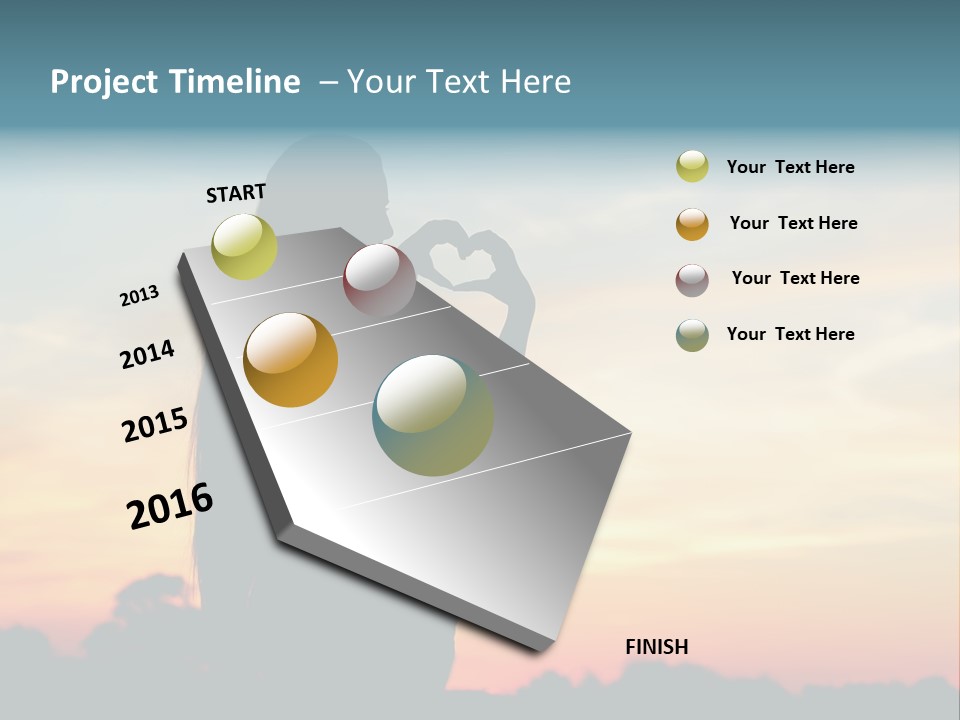 Project Timeline – Your Text Here

START

2013

2014

2015

2016

FINISH

Your Text Here

Your Text Here

Your Text Here

Your Text Here